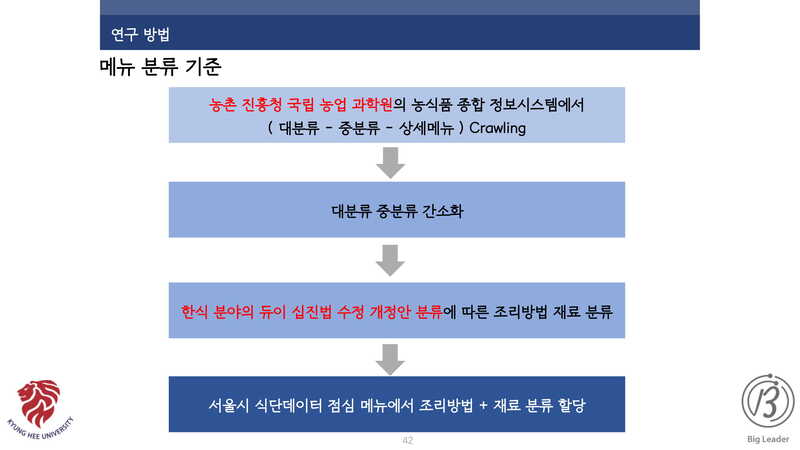 연구 방법

메뉴 분류 기준

농촌 진흥청 국립 농업 과학원의 농식품 종합 정보시스템에서 ( 대분류 - 중분류 - 상세메뉴 ) Crawling

대분류 중분류 간소화

한식 분야의 듀이 십진법 수정 개정안 분류에 따른 조리방법 재료 분류

서울시 식단데이터 점심 메뉴에서 조리방법 + 재료 분류 할당

KYUNG HEE UNIVERSITY

42

Big Leader